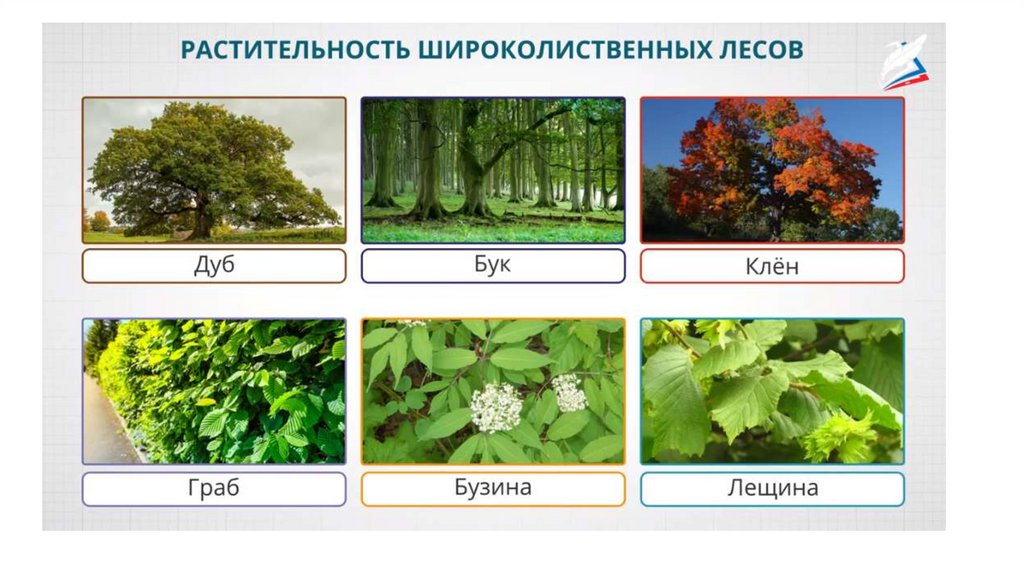 РАСТИТЕЛЬНОСТЬ ШИРОКОЛИСТВЕННЫХ ЛЕСОВ

Дуб

Бук

Клён

Граб

Бузина

Лещина